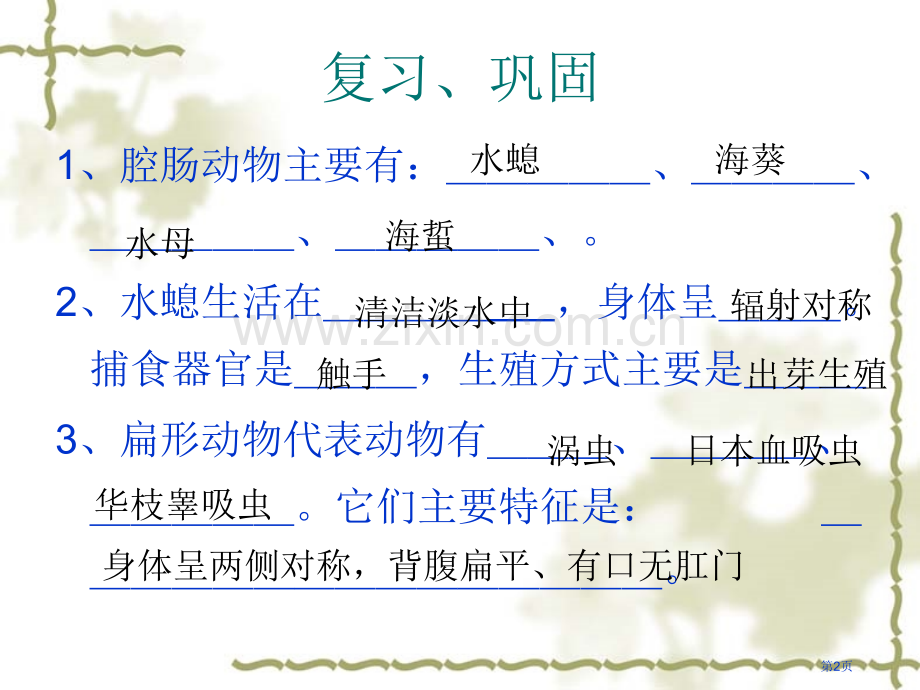 复习、巩固

1、腔肠动物主要有：水螅、海葵、水母、海蜇、。

2、水螅生活在清洁淡水中，身体呈辐射对称，捕食器官是触手，生殖方式主要是出芽生殖

3、扁形动物代表动物有涡虫、日本血吸虫、华枝睾吸虫。它们主要特征是：身体呈两侧对称，背腹扁平、有口无肛门。

www.zixin.com.cn

第2页